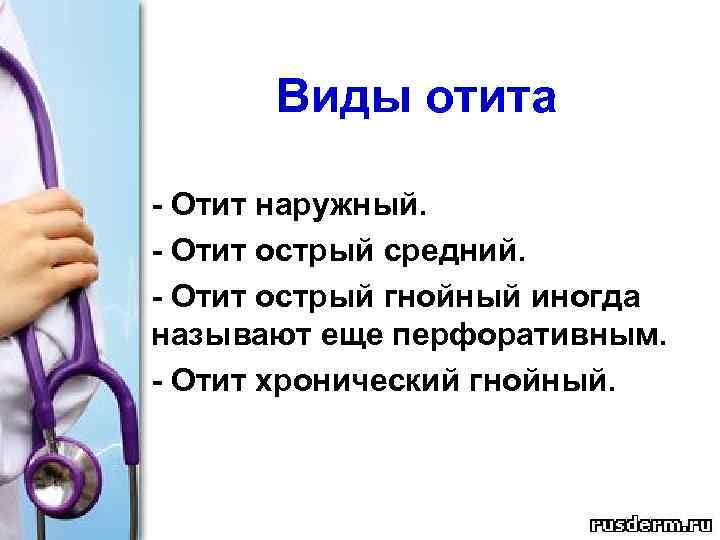 Виды отита

- Отит наружный.

- Отит острый средний.

- Отит острый гнойный иногда называют еще перфоративным.

- Отит хронический гнойный.

rusderm.ru